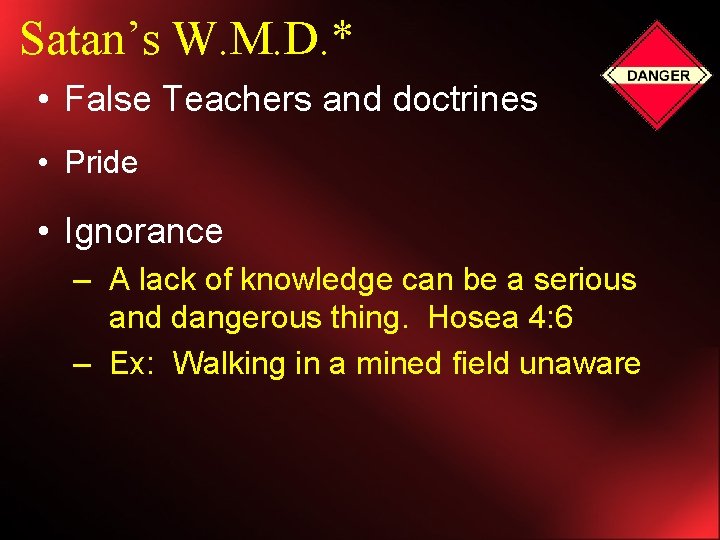 Satan's W.M.D.*

DANGER

• False Teachers and doctrines

• Pride

• Ignorance

– A lack of knowledge can be a serious and dangerous thing. Hosea 4:6

– Ex: Walking in a mined field unaware